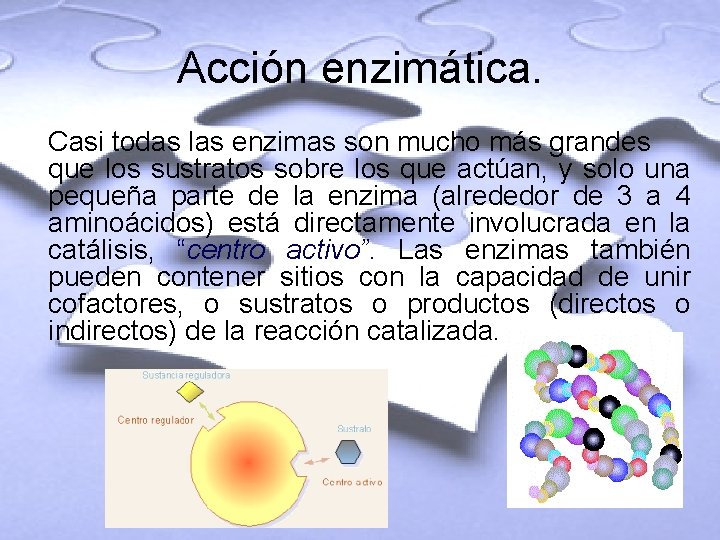 Acción enzimática.

Casi todas las enzimas son mucho más grandes que los sustratos sobre los que actúan, y solo una pequeña parte de la enzima (alrededor de 3 a 4 aminoácidos) está directamente involucrada en la catálisis, "centro activo". Las enzimas también pueden contener sitios con la capacidad de unir cofactores, o sustratos o productos (directos o indirectos) de la reacción catalizada.

Sustancia reguladora
Centro regulador
Sustrato
Centro activo